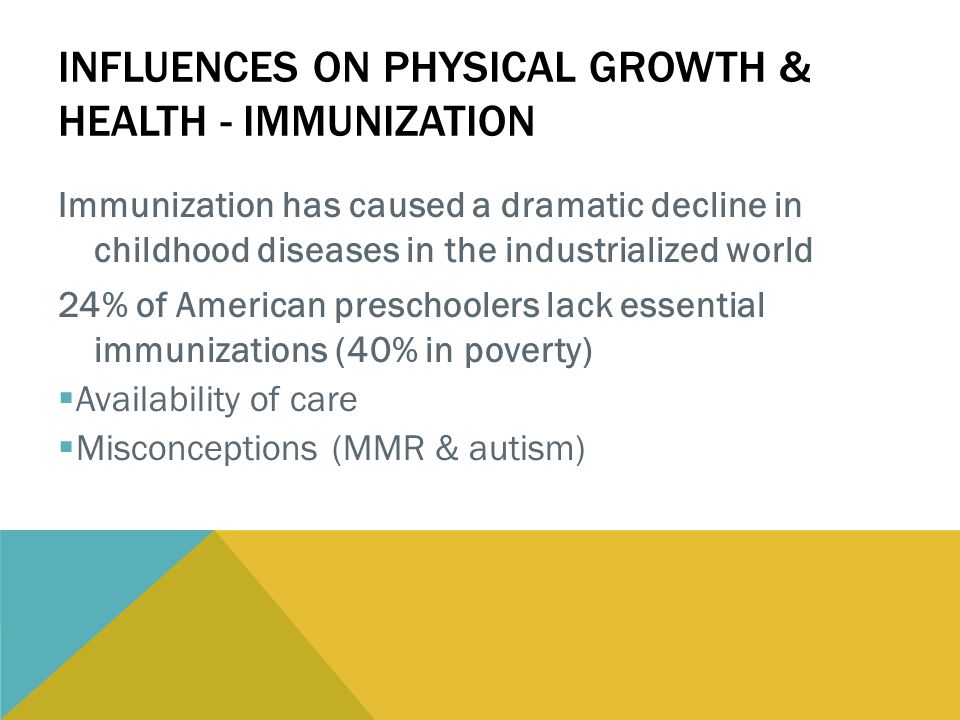 INFLUENCES ON PHYSICAL GROWTH & HEALTH - IMMUNIZATION

Immunization has caused a dramatic decline in childhood diseases in the industrialized world

24% of American preschoolers lack essential immunizations (40% in poverty)

▪Availability of care

▪Misconceptions (MMR & autism)